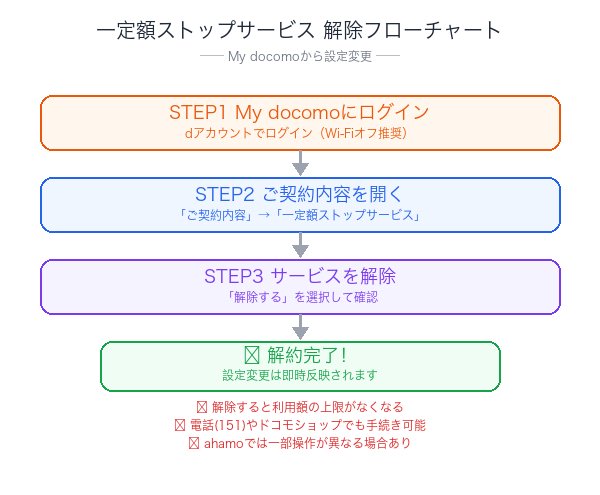 一定額ストップサービス 解除フローチャート

── My docomoから設定変更 ──

STEP1 My docomoにログイン
dアカウントでログイン（Wi-Fiオフ推奨）

STEP2 ご契約内容を開く
「ご契約内容」→「一定額ストップサービス」

STEP3 サービスを解除
「解除する」を選択して確認

☒ 解約完了!
設定変更は即時反映されます

☒ 解除すると利用額の上限がなくなる
☒ 電話(151)やドコモショップでも手続き可能
☒ ahamoでは一部操作が異なる場合あり